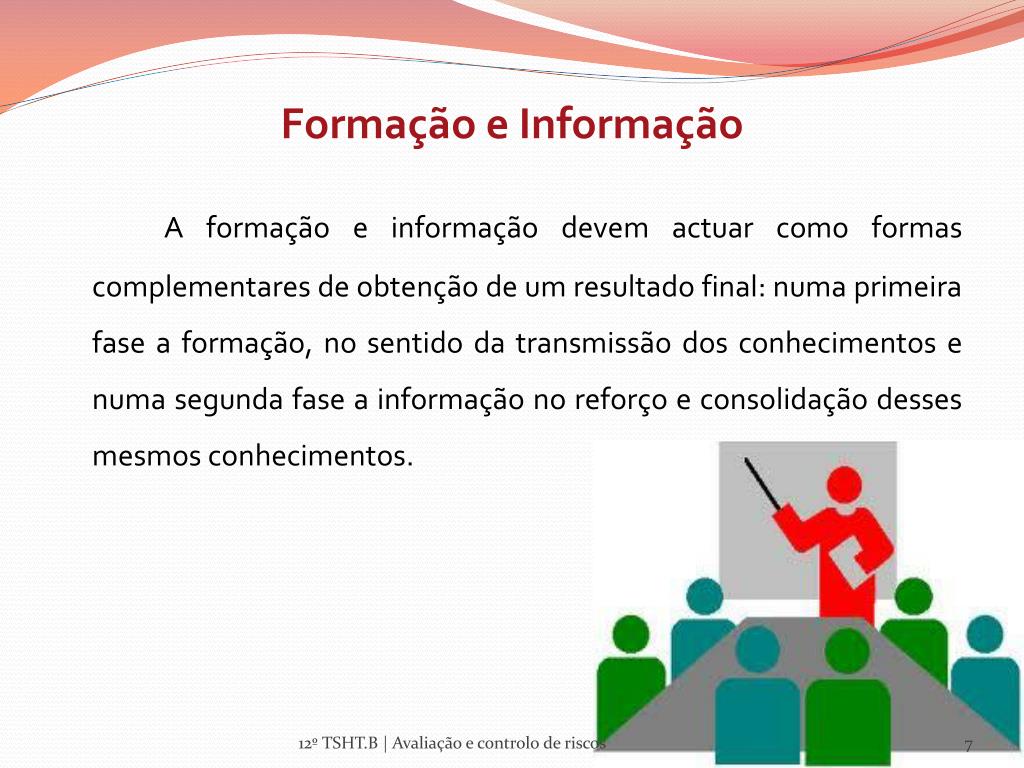 Formação e Informação

A formação e informação devem actuar como formas complementares de obtenção de um resultado final: numa primeira fase a formação, no sentido da transmissão dos conhecimentos e numa segunda fase a informação no reforço e consolidação desses mesmos conhecimentos.

12º TSHT.B | Avaliação e controlo de riscos

7